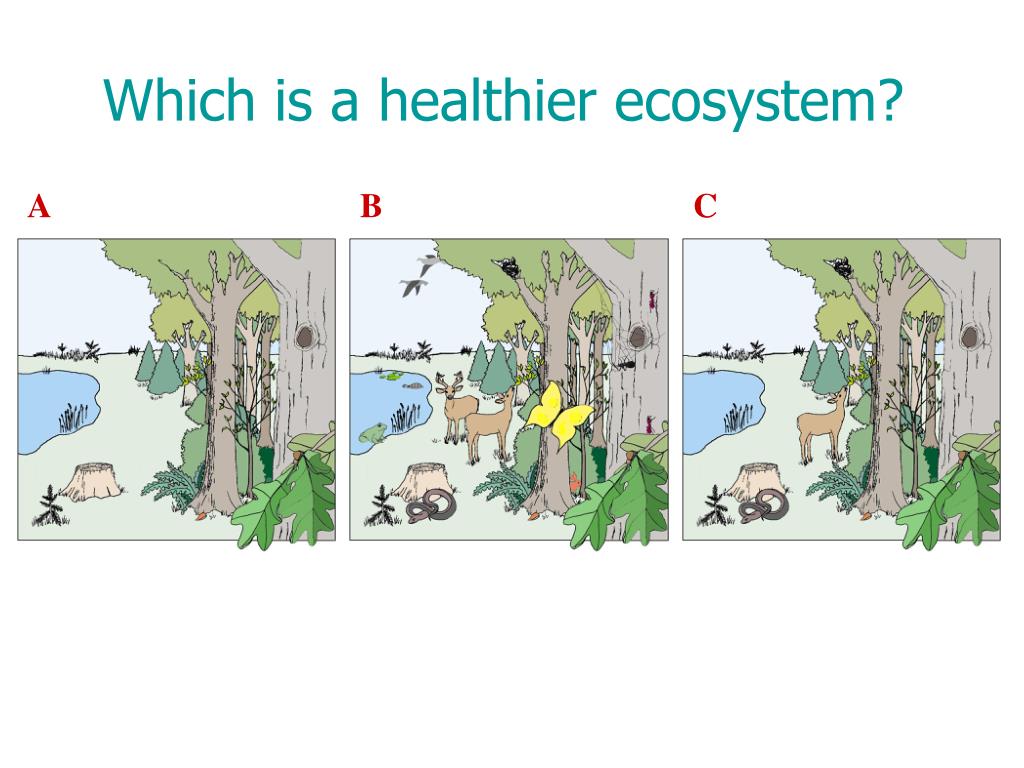 Which is a healthier ecosystem?

A

B

C